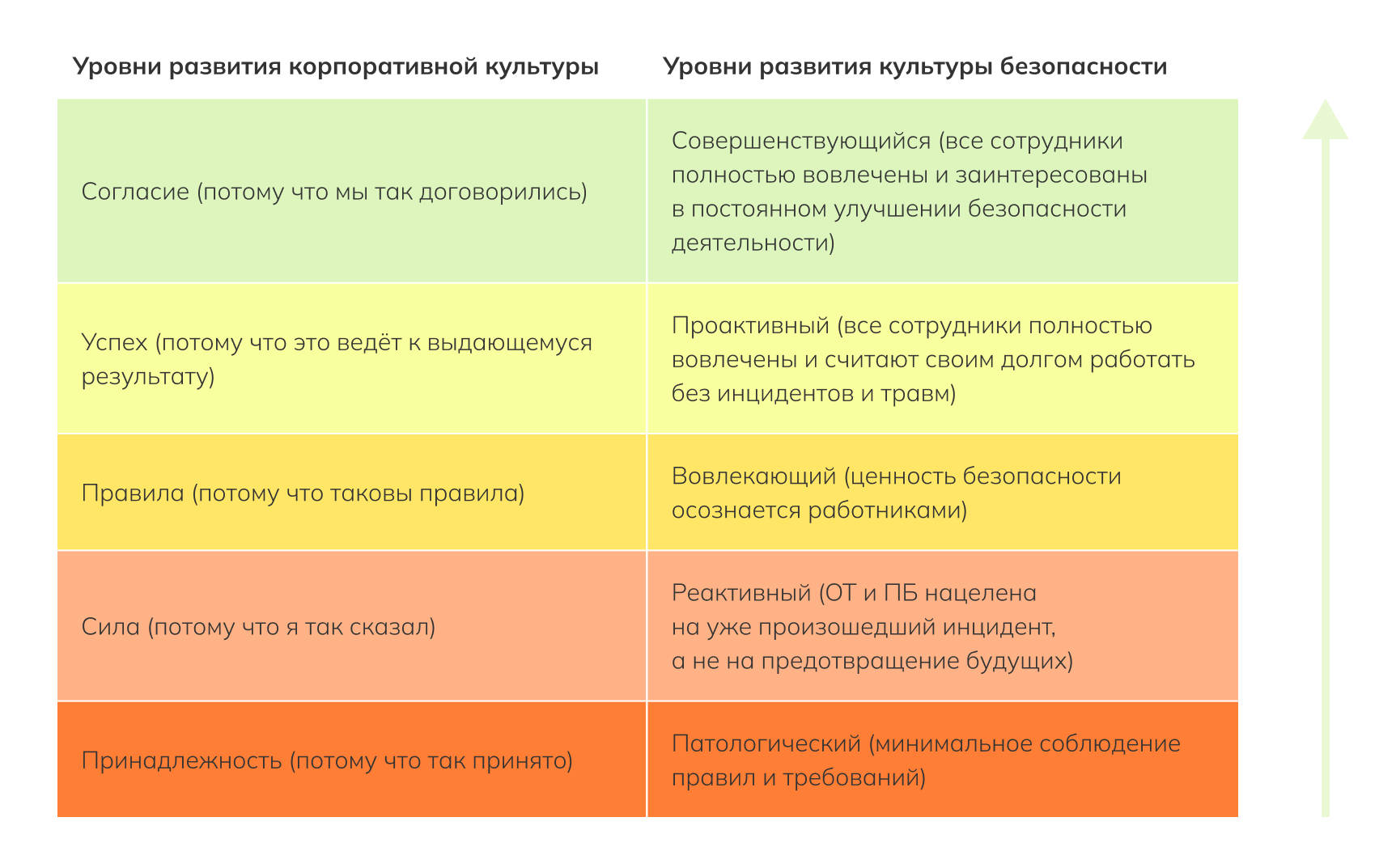 | Уровни развития корпоративной культуры | Уровни развития культуры безопасности |
|---|---|
| Согласие (потому что мы так договорились) | Совершенствующийся (все сотрудники полностью вовлечены и заинтересованы в постоянном улучшении безопасности деятельности) |
| Успех (потому что это ведёт к выдающемуся результату) | Проактивный (все сотрудники полностью вовлечены и считают своим долгом работать без инцидентов и травм) |
| Правила (потому что таковы правила) | Вовлекающий (ценность безопасности осознается работниками) |
| Сила (потому что я так сказал) | Реактивный (ОТ и ПБ нацелена на уже произошедший инцидент, а не на предотвращение будущих) |
| Принадлежность (потому что так принято) | Патологический (минимальное соблюдение правил и требований) |